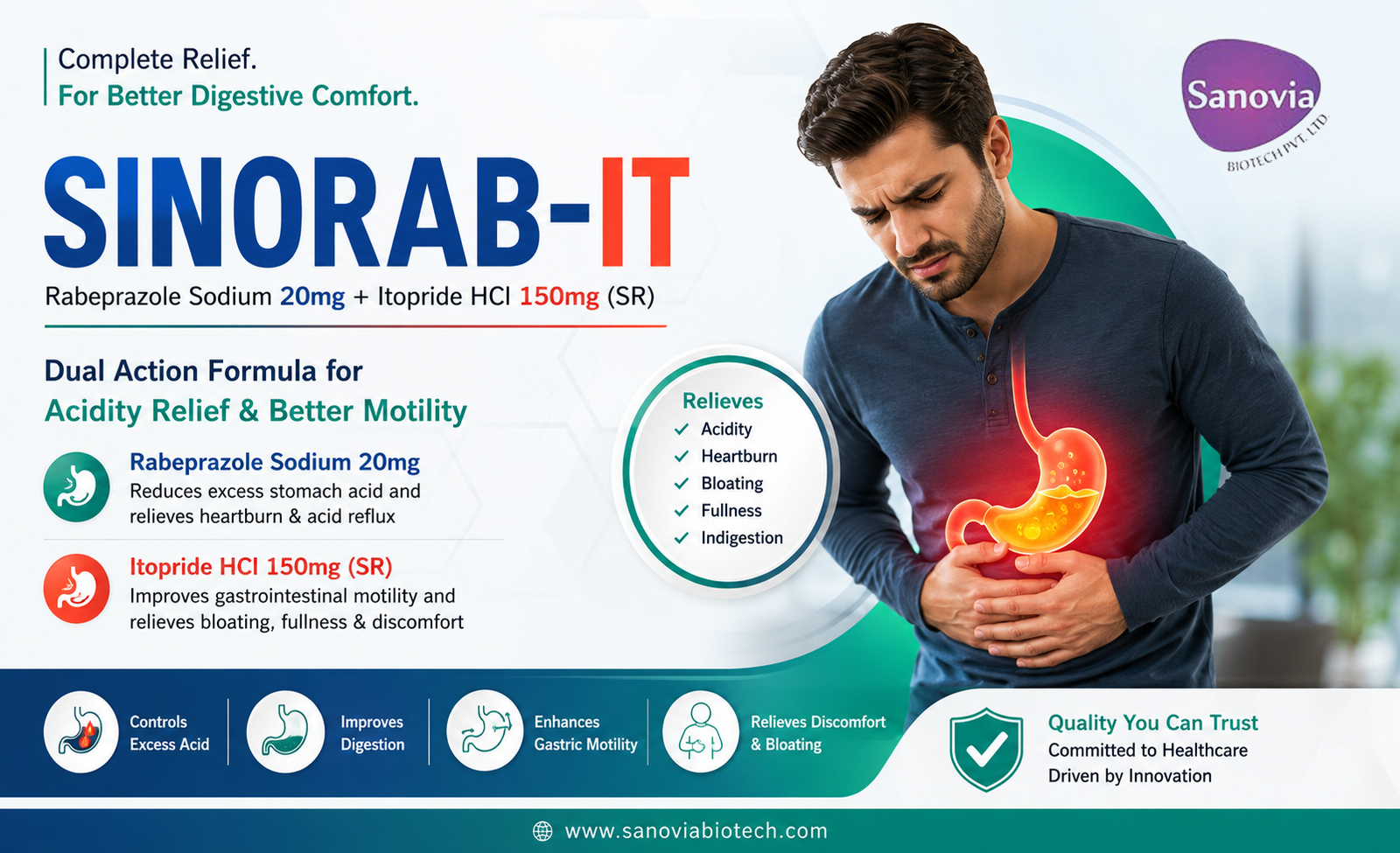 Complete Relief.
For Better Digestive Comfort.

Sanovia
BIOTECH PVT. LTD

SINORAB-IT
Rabeprazole Sodium 20mg + Itopride HCl 150mg (SR)

Dual Action Formula for
Acidity Relief & Better Motility

Rabeprazole Sodium 20mg
Reduces excess stomach acid and relieves heartburn & acid reflux

Itopride HCl 150mg (SR)
Improves gastrointestinal motility and relieves bloating, fullness & discomfort

Relieves
✓ Acidity
✓ Heartburn
✓ Bloating
✓ Fullness
✓ Indigestion

Controls Excess Acid
Improves Digestion
Enhances Gastric Motility
Relieves Discomfort & Bloating

Quality You Can Trust
Committed to Healthcare
Driven by Innovation

www.sanoviabiotech.com